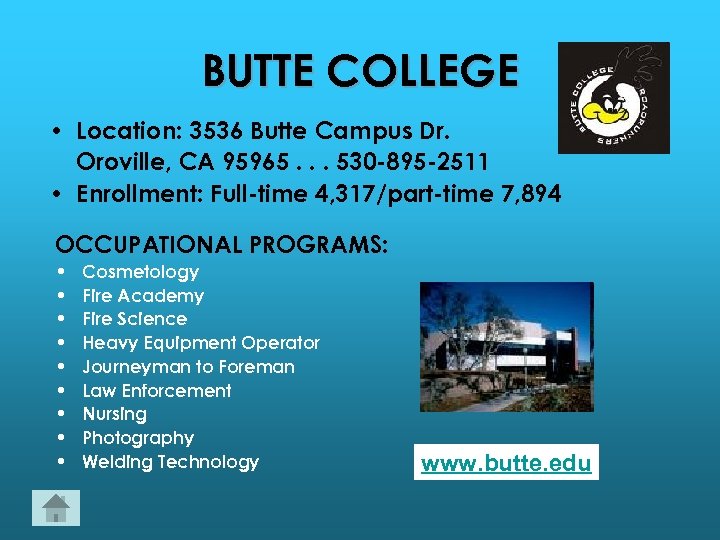 BUTTE COLLEGE

BUTTE COLLEGE ROADRUNNERS

• Location: 3536 Butte Campus Dr. Oroville, CA 95965 . . . 530-895-2511
• Enrollment: Full-time 4,317/part-time 7,894

OCCUPATIONAL PROGRAMS:
• Cosmetology
• Fire Academy
• Fire Science
• Heavy Equipment Operator
• Journeyman to Foreman
• Law Enforcement
• Nursing
• Photography
• Welding Technology

www.butte.edu